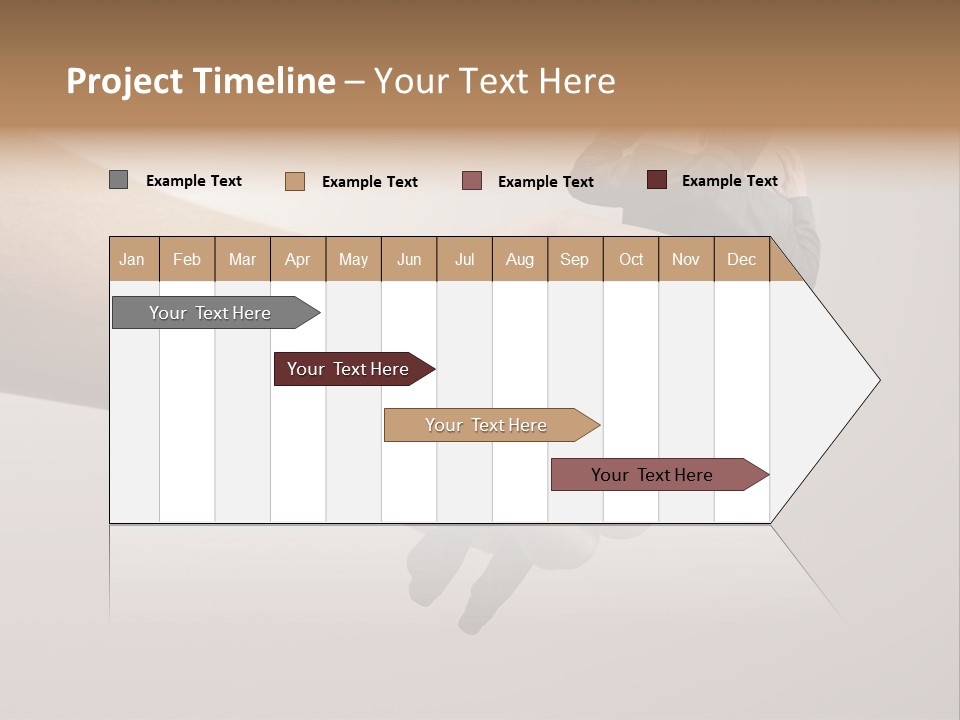 Project Timeline – Your Text Here

Example Text Example Text Example Text Example Text

| Jan | Feb | Mar | Apr | May | Jun | Jul | Aug | Sep | Oct | Nov | Dec |
|---|---|---|---|---|---|---|---|---|---|---|---|

Your Text Here

Your Text Here

Your Text Here

Your Text Here